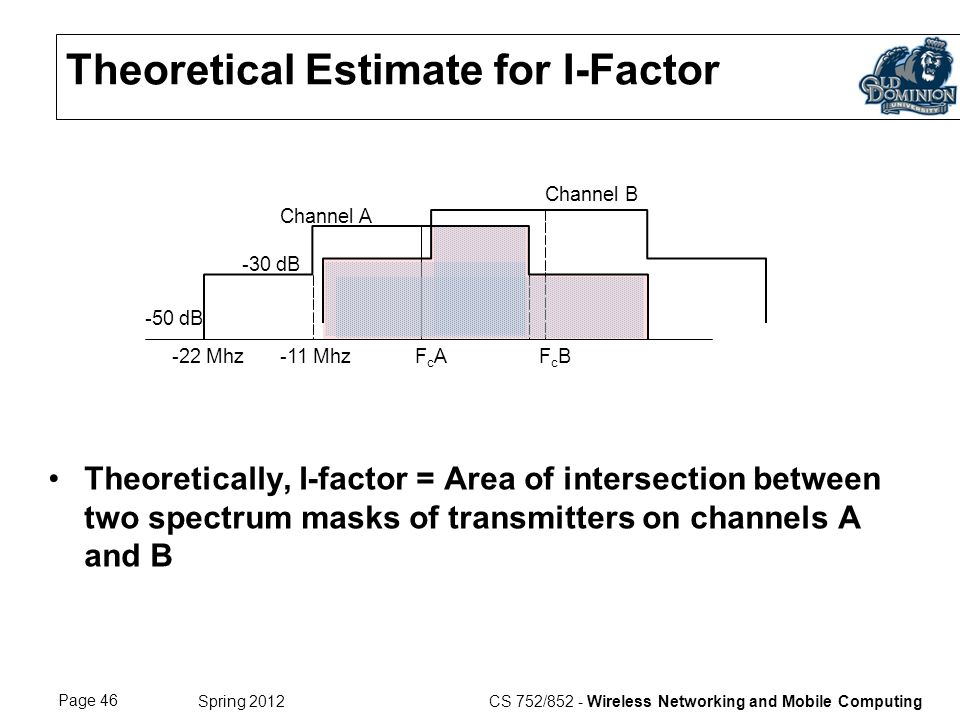 Theoretical Estimate for I-Factor

OLD DOMINION UNIVERSITY

Channel B

Channel A

-30 dB

-50 dB

-22 Mhz

-11 Mhz

$F_cA$

$F_cB$

• Theoretically, I-factor = Area of intersection between two spectrum masks of transmitters on channels A and B

Page 46

Spring 2012

CS 752/852 - Wireless Networking and Mobile Computing